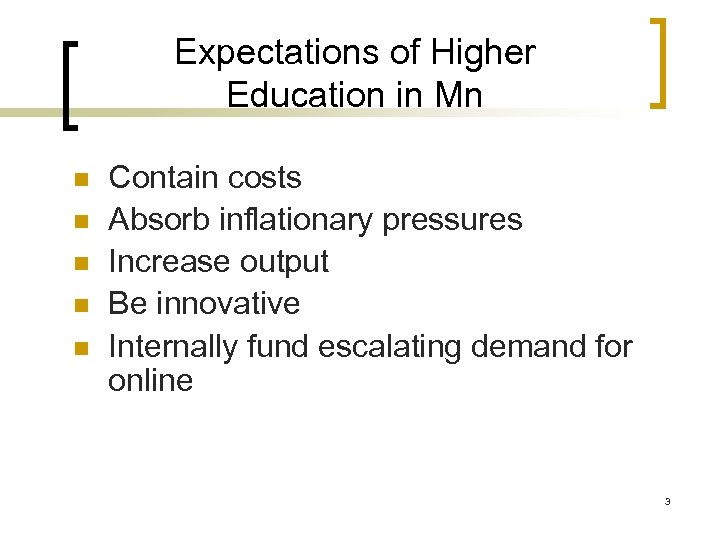 Expectations of Higher Education in Mn

- Contain costs
- Absorb inflationary pressures
- Increase output
- Be innovative
- Internally fund escalating demand for online

3